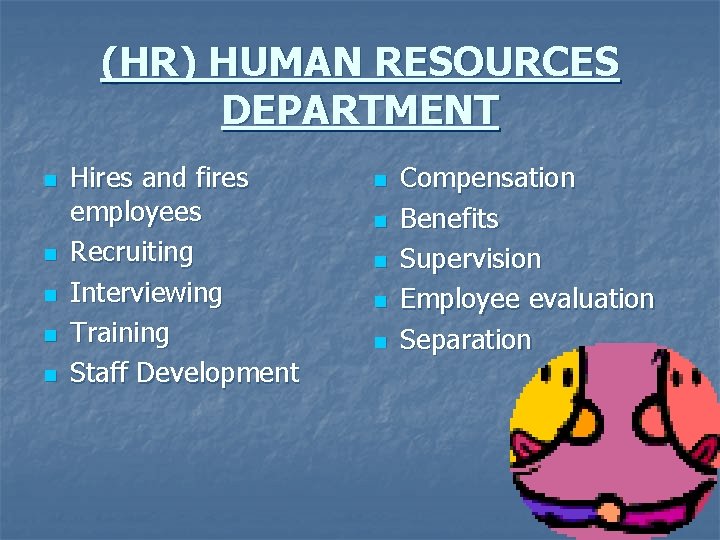 (HR) HUMAN RESOURCES DEPARTMENT

- Hires and fires employees
- Recruiting
- Interviewing
- Training
- Staff Development

- Compensation
- Benefits
- Supervision
- Employee evaluation
- Separation